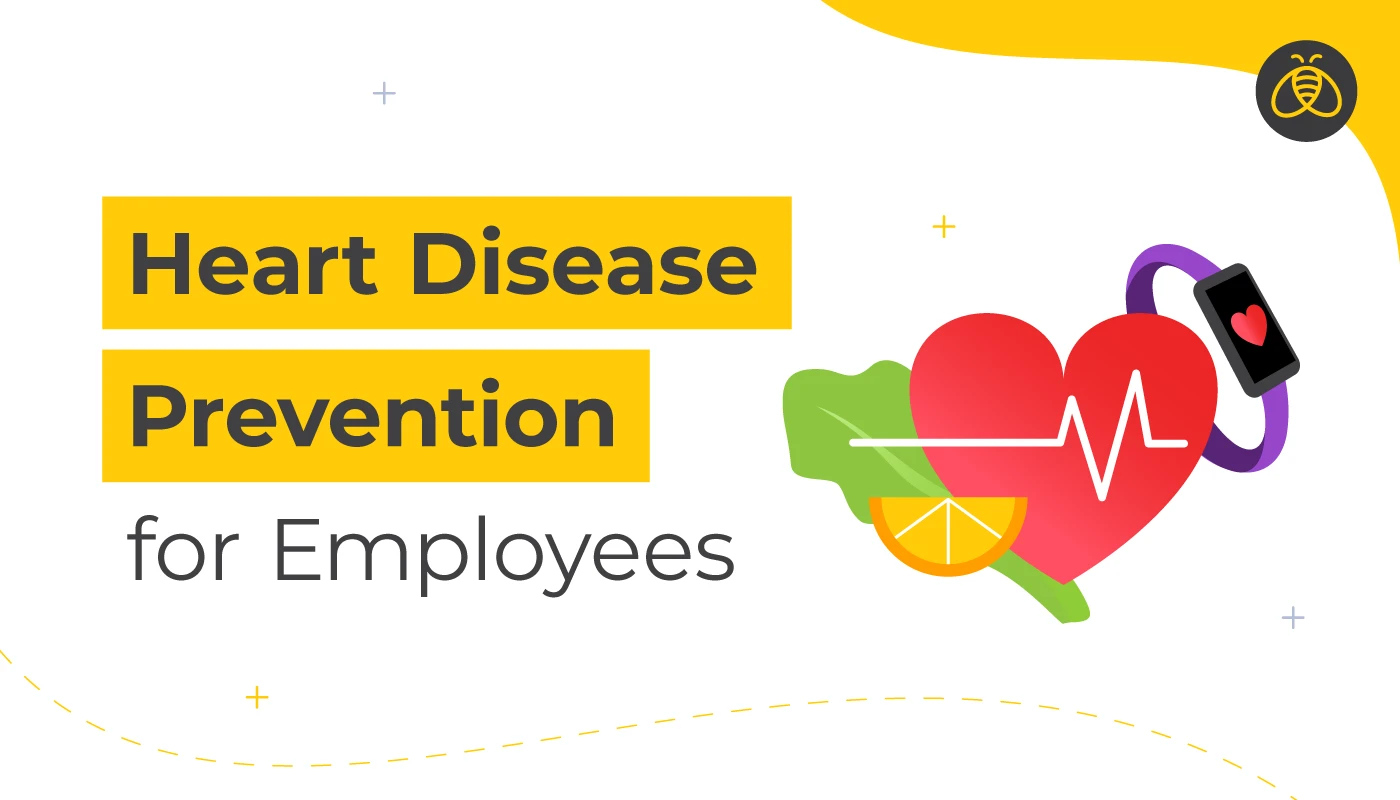 Heart Disease Prevention for Employees